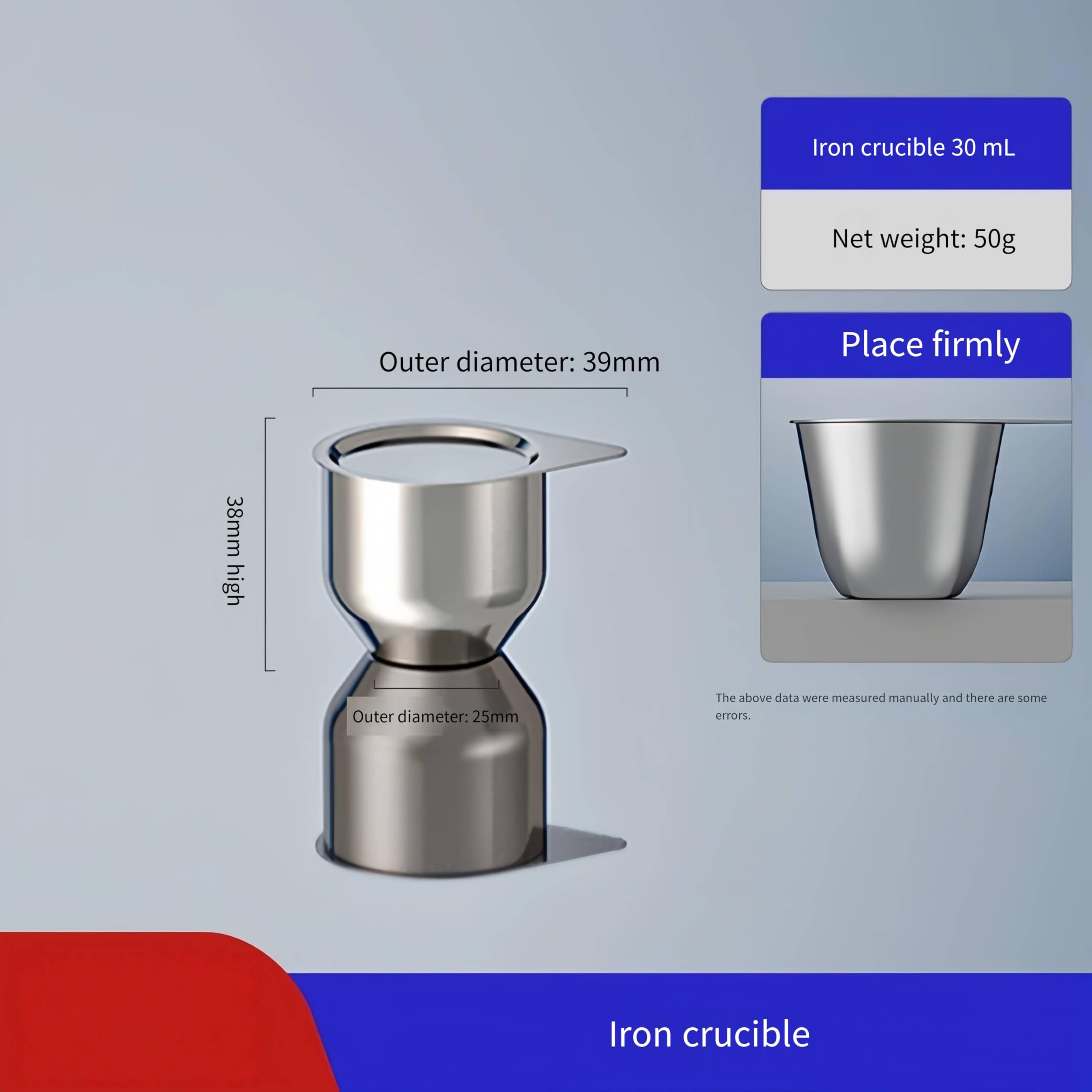 Iron crucible 30 mL

Net weight: 50g

Place firmly

Outer diameter: 39mm

38mm high

Outer diameter: 25mm

The above data were measured manually and there are some errors.

Iron crucible